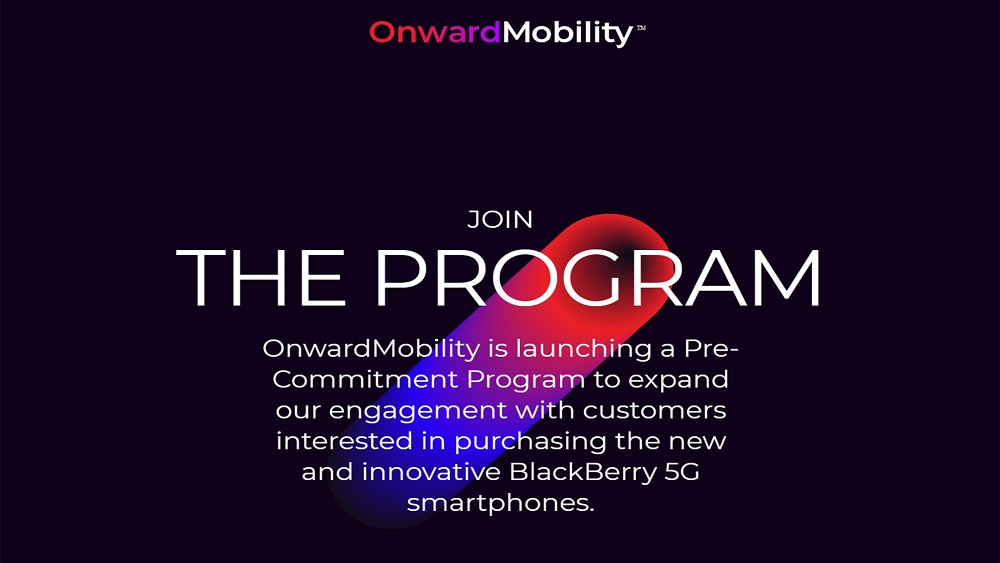 OnwardMobility™

JOIN
THE PROGRAM

OnwardMobility is launching a Pre-Commitment Program to expand our engagement with customers interested in purchasing the new and innovative BlackBerry 5G smartphones.